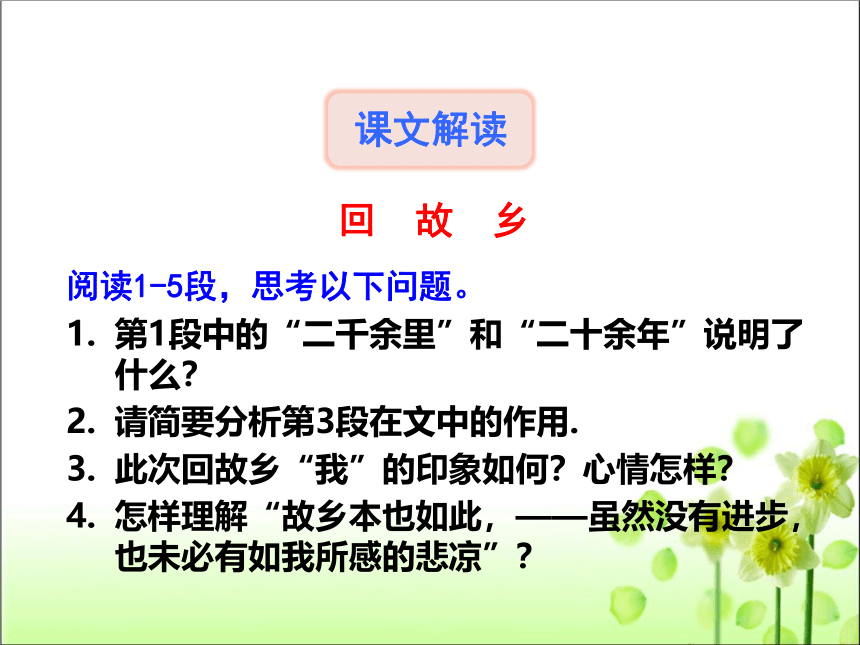 课文解读

回 故 乡

阅读1-5段，思考以下问题。

1. 第1段中的“二千余里”和“二十余年”说明了什么?

2. 请简要分析第3段在文中的作用.

3. 此次回故乡“我”的印象如何？心情怎样?

4. 怎样理解“故乡本也如此，——虽然没有进步，也未必有如我所感的悲凉”？